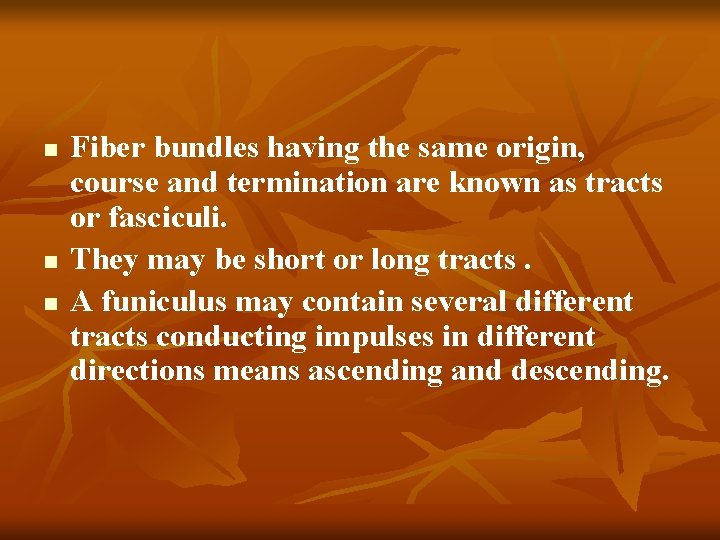 - Fiber bundles having the same origin, course and termination are known as tracts or fasciculi.
- They may be short or long tracts .
- A funiculus may contain several different tracts conducting impulses in different directions means ascending and descending.